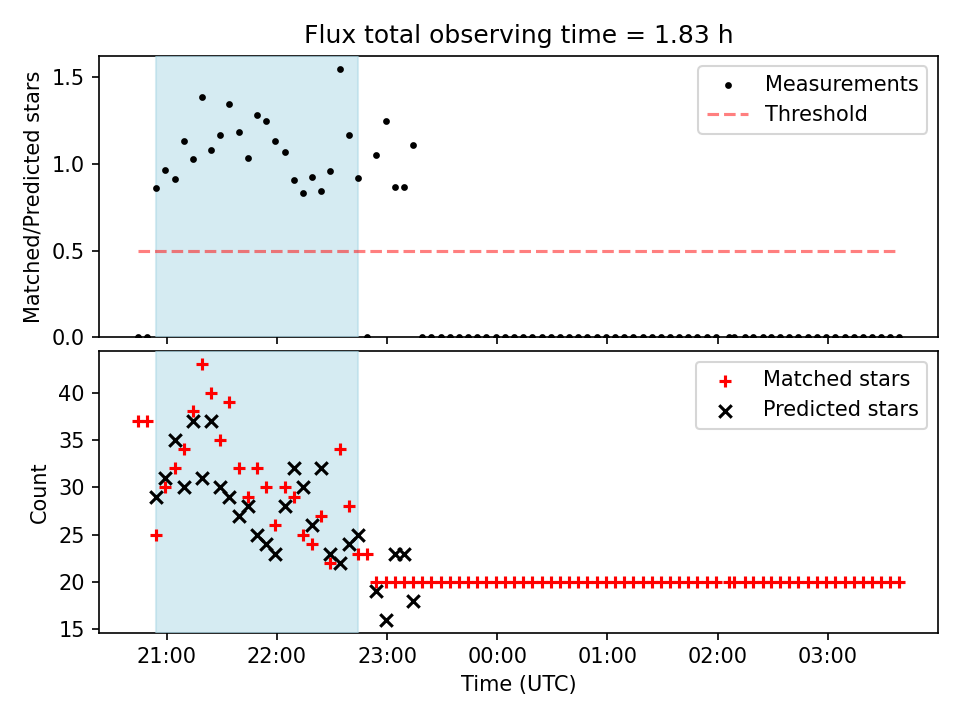 Flux total observing time = 1.83 h

Matched/Predicted stars

1.5
1.0
0.5
0.0

Measurements
Threshold

Count

40
35
30
25
20
15

Matched stars
Predicted stars

21:00
22:00
23:00
00:00
01:00
02:00
03:00

Time (UTC)